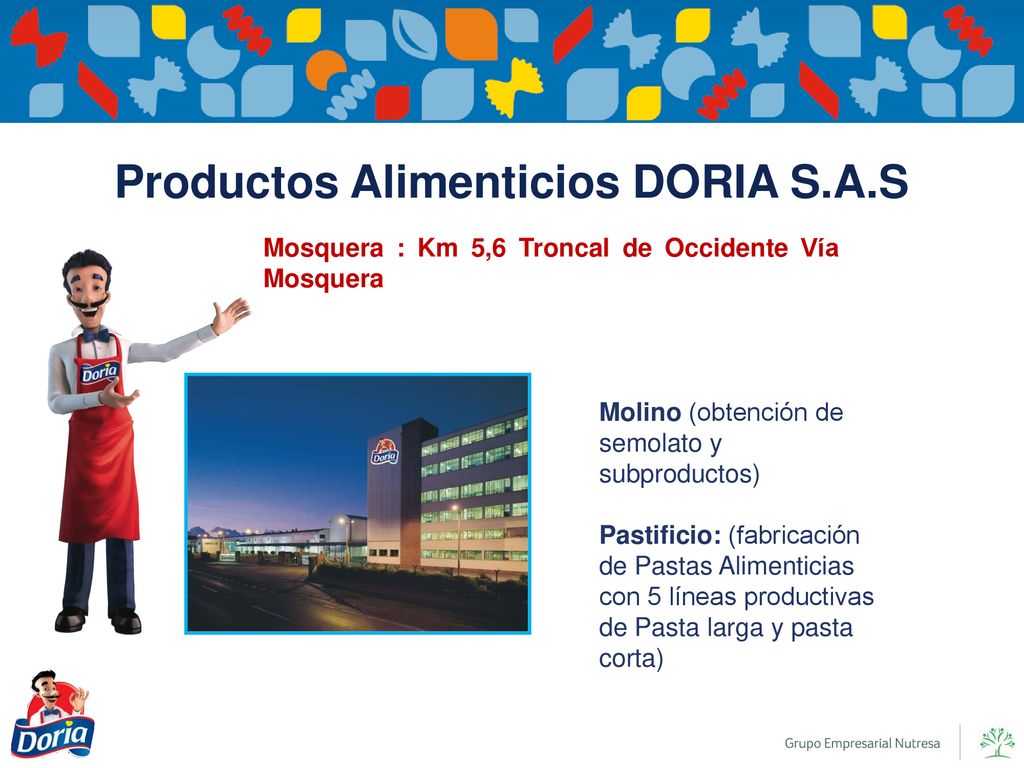 Productos Alimenticios DORIA S.A.S

Mosquera : Km 5,6 Troncal de Occidente Vía Mosquera

Doria

Doria

Molino (obtención de semolato y subproductos)

Pastificio: (fabricación de Pastas Alimenticias con 5 líneas productivas de Pasta larga y pasta corta)

Doria

Grupo Empresarial Nutresa